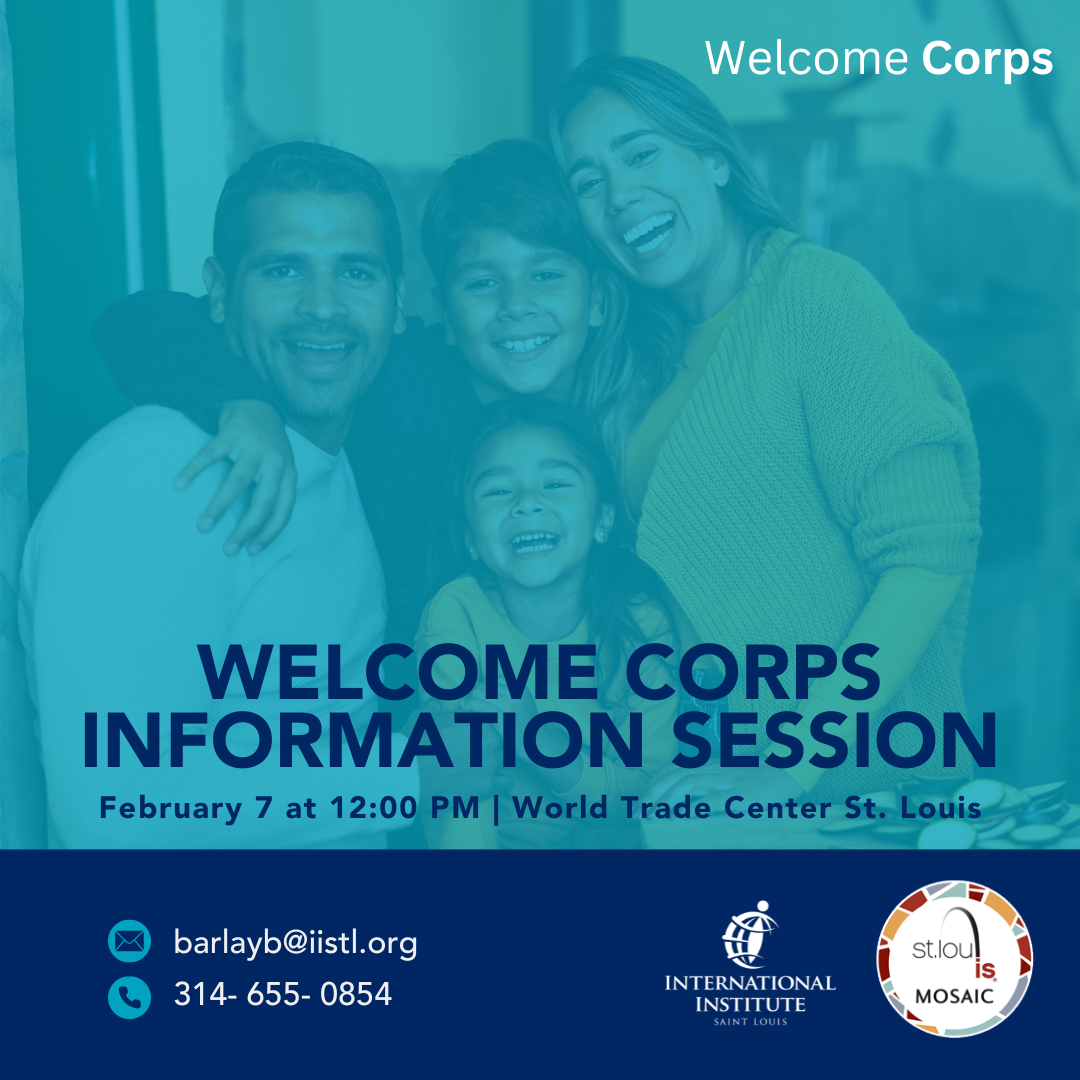 Welcome Corps

WELCOME CORPS INFORMATION SESSION

February 7 at 12:00 PM | World Trade Center St. Louis

barlayb@iistl.org

314- 655- 0854

INTERNATIONAL INSTITUTE SAINT LOUIS

st.louis MOSAIC